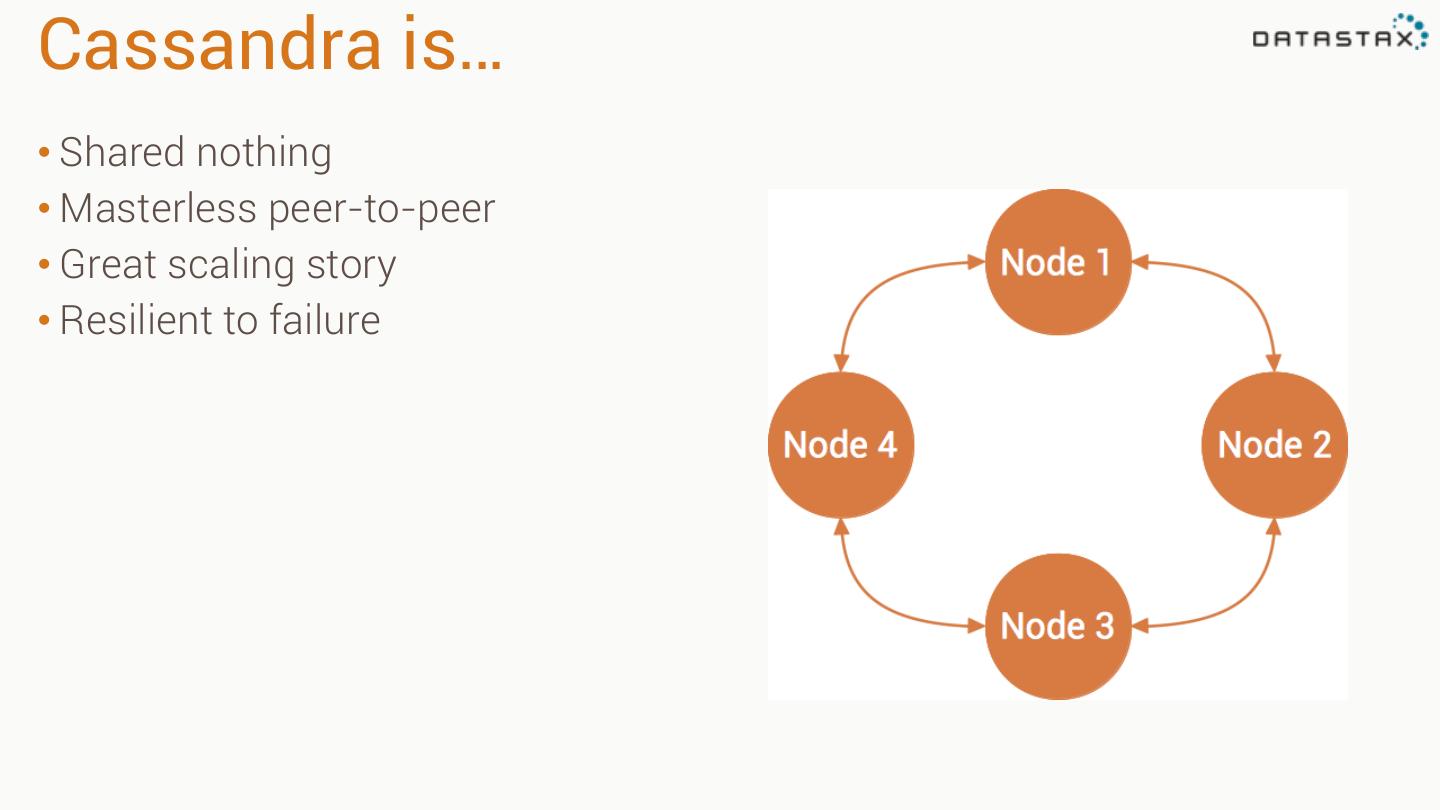 Cassandra is…

DATASTAX

• Shared nothing
• Masterless peer-to-peer
• Great scaling story
• Resilient to failure

Node 1
Node 4
Node 2
Node 3